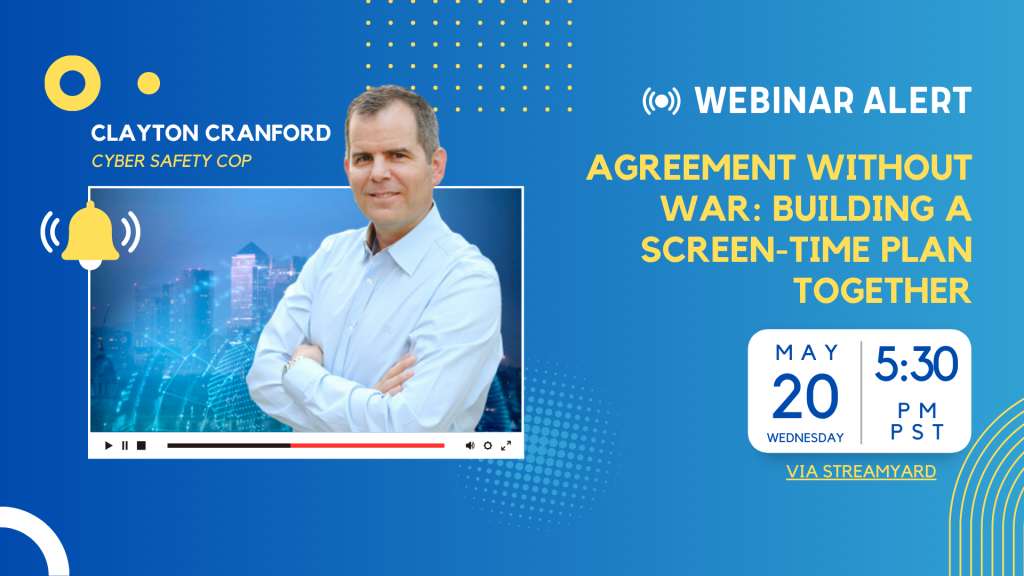 CLAYTON CRANFORD
CYBER SAFETY COP

WEBINAR ALERT

AGREEMENT WITHOUT WAR: BUILDING A SCREEN-TIME PLAN TOGETHER

MAY
20
WEDNESDAY

5:30
PM
PST

VIA STREAMYARD